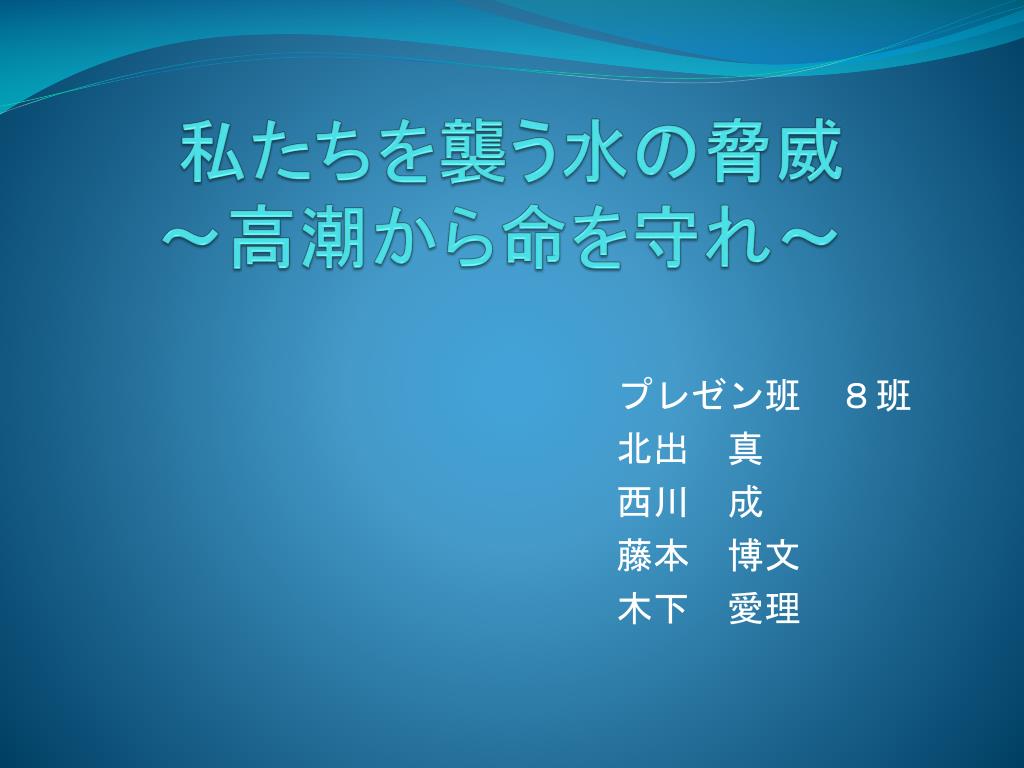 私たちを襲う水の脅威
～高潮から命を守れ～

プレゼン班　８班
北出　真
西川　成
藤本　博文
木下　愛理